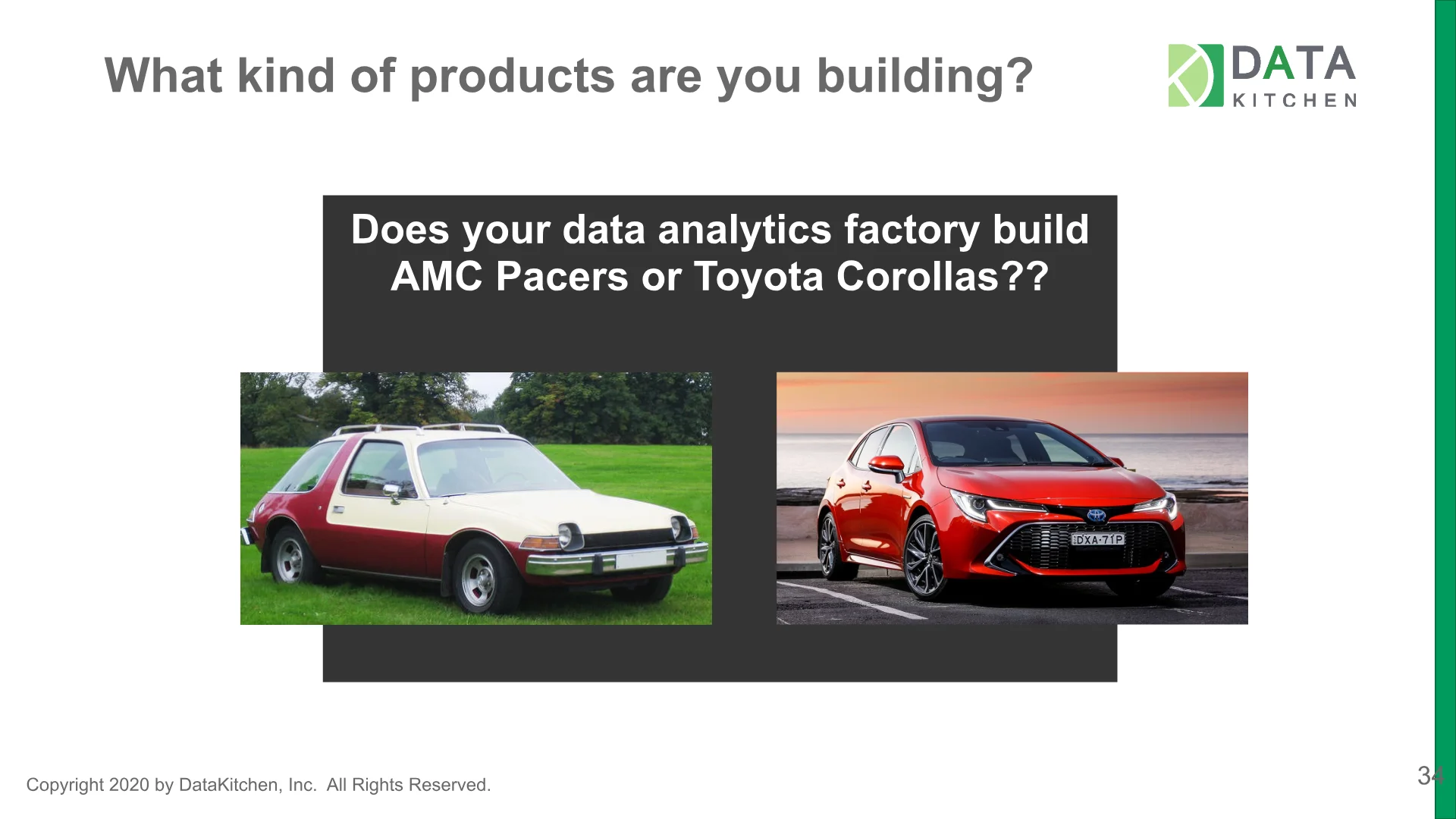 What kind of products are you building?

DATA
KITCHEN

Does your data analytics factory build AMC Pacers or Toyota Corollas??

DXA·71P

Copyright 2020 by DataKitchen, Inc. All Rights Reserved.

34